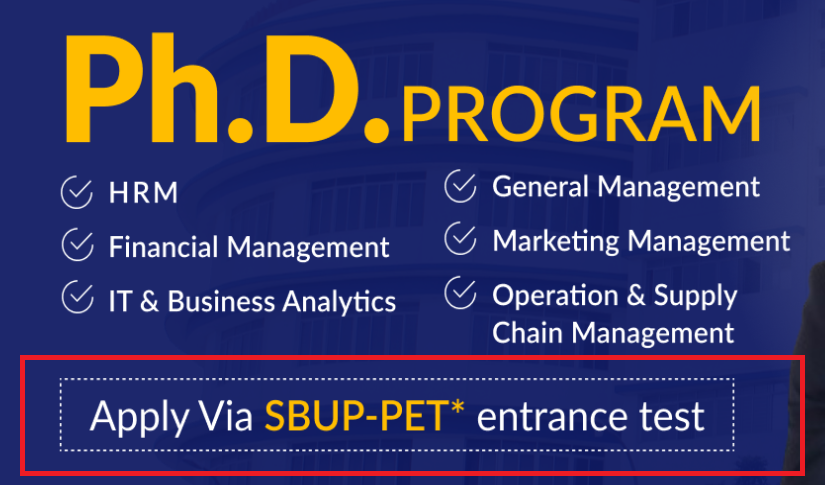 Ph.D. PROGRAM

HRM

Financial Management

IT & Business Analytics

General Management

Marketing Management

Operation & Supply Chain Management

Apply Via SBUP-PET* entrance test